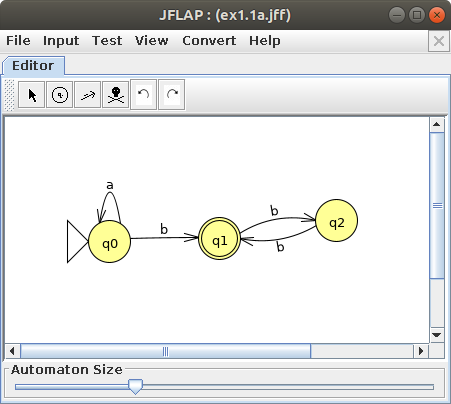 JFLAP : (ex1.1a.jff)

File Input Test View Convert Help

Editor

a

b

b

b

q0

q1

q2

Automaton Size